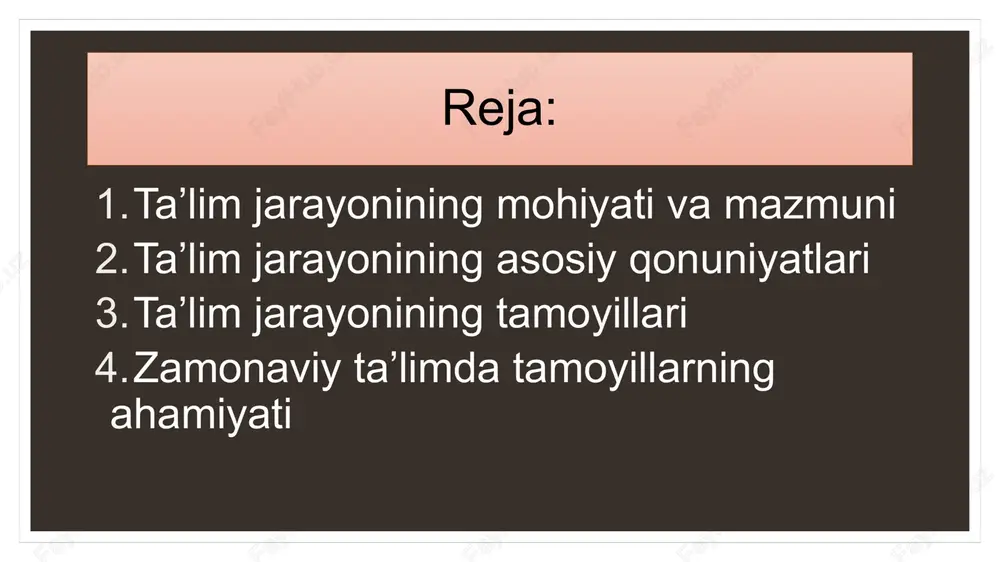 Reja:

1. Ta’lim jarayonining mohiyati va mazmuni
2. Ta’lim jarayonining asosiy qonuniyatlari
3. Ta’lim jarayonining tamoyillari
4. Zamonaviy ta’limda tamoyillarning ahamiyati